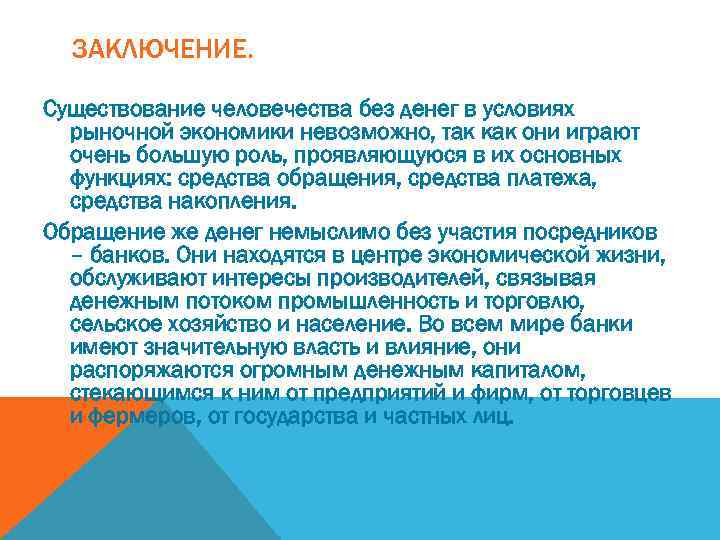 ЗАКЛЮЧЕНИЕ.

Существование человечества без денег в условиях рыночной экономики невозможно, так как они играют очень большую роль, проявляющуюся в их основных функциях: средства обращения, средства платежа, средства накопления.

Обращение же денег немыслимо без участия посредников – банков. Они находятся в центре экономической жизни, обслуживают интересы производителей, связывая денежным потоком промышленность и торговлю, сельское хозяйство и население. Во всем мире банки имеют значительную власть и влияние, они распоряжаются огромным денежным капиталом, стекающимся к ним от предприятий и фирм, от торговцев и фермеров, от государства и частных лиц.